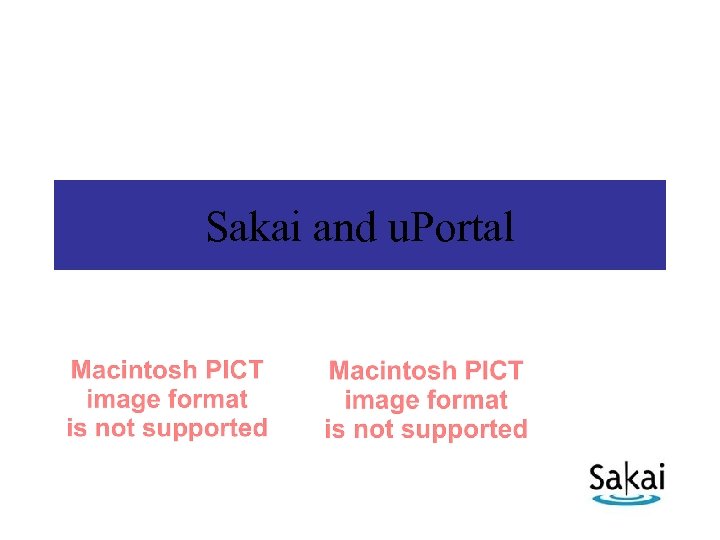 Sakai and uPortal

Macintosh PICT image format is not supported

Macintosh PICT image format is not supported

Sakai